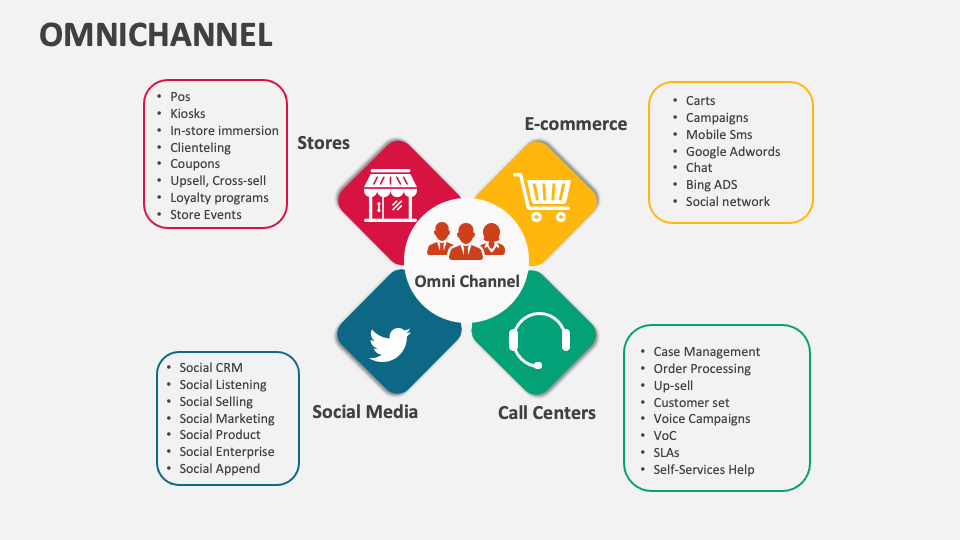 OMNICHANNEL

- Pos
- Kiosks
- In-store immersion
- Clienteling
- Coupons
- Upsell, Cross-sell
- Loyalty programs
- Store Events

Stores

E-commerce

- Carts
- Campaigns
- Mobile Sms
- Google Adwords
- Chat
- Bing ADS
- Social network

Omni Channel

- Social CRM
- Social Listening
- Social Selling
- Social Marketing
- Social Product
- Social Enterprise
- Social Append

Social Media

Call Centers

- Case Management
- Order Processing
- Up-sell
- Customer set
- Voice Campaigns
- VoC
- SLAs
- Self-Services Help